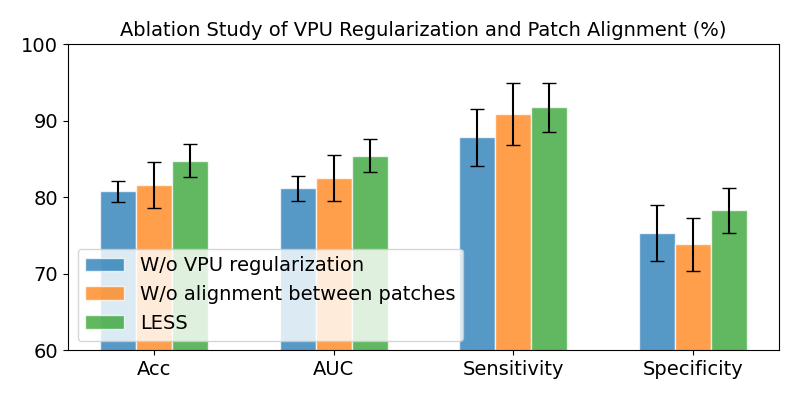 Ablation Study of VPU Regularization and Patch Alignment (%)

100
90
80
70
60

W/o VPU regularization
W/o alignment between patches
LESS

Acc
AUC
Sensitivity
Specificity